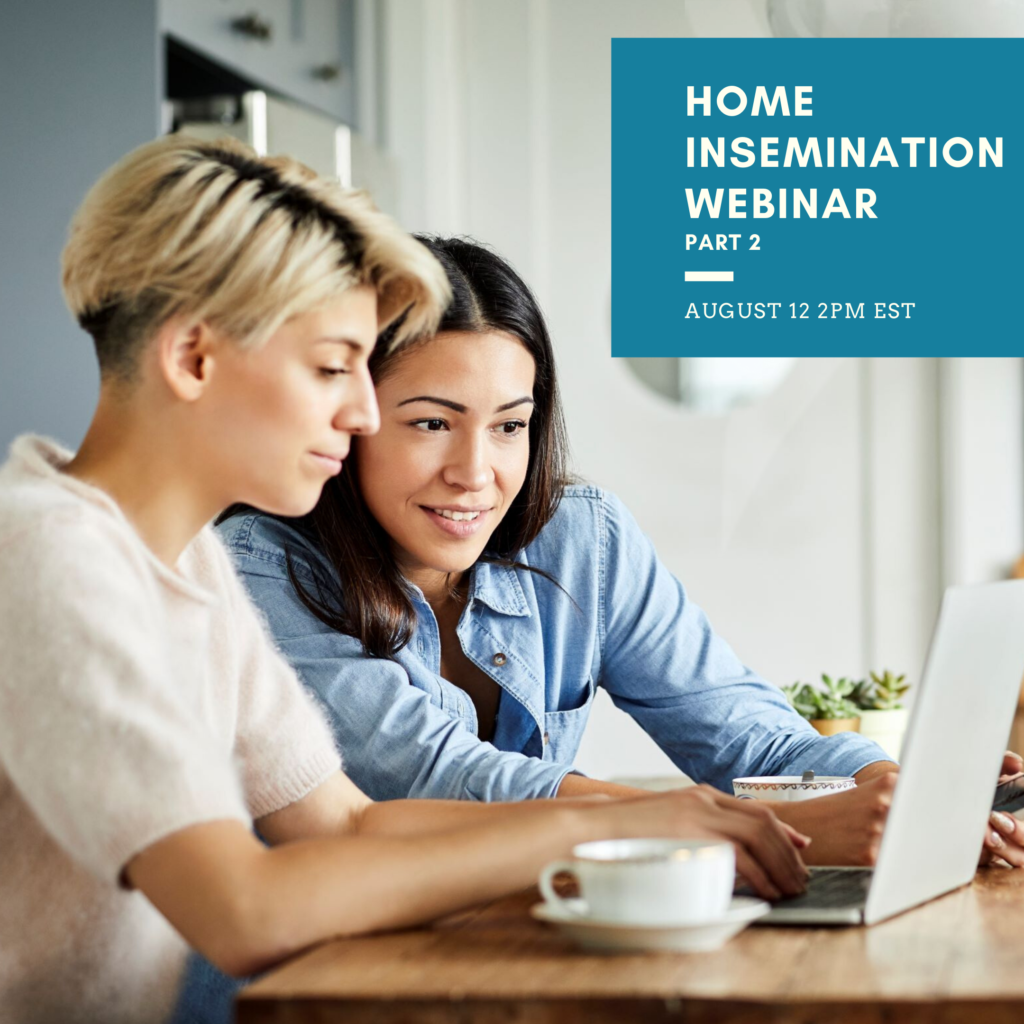 HOME INSEMINATION WEBINAR
PART 2

AUGUST 12 2PM EST